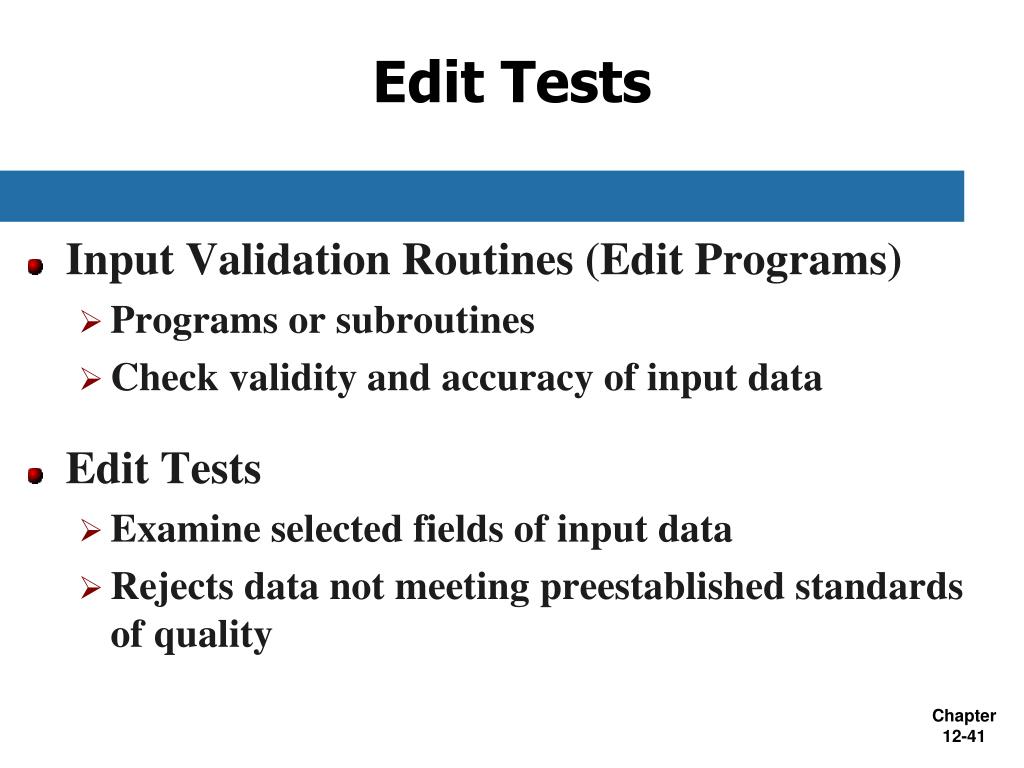 Edit Tests

Input Validation Routines (Edit Programs)

Programs or subroutines

Check validity and accuracy of input data

Edit Tests

Examine selected fields of input data

Rejects data not meeting preestablished standards of quality

Chapter 12-41